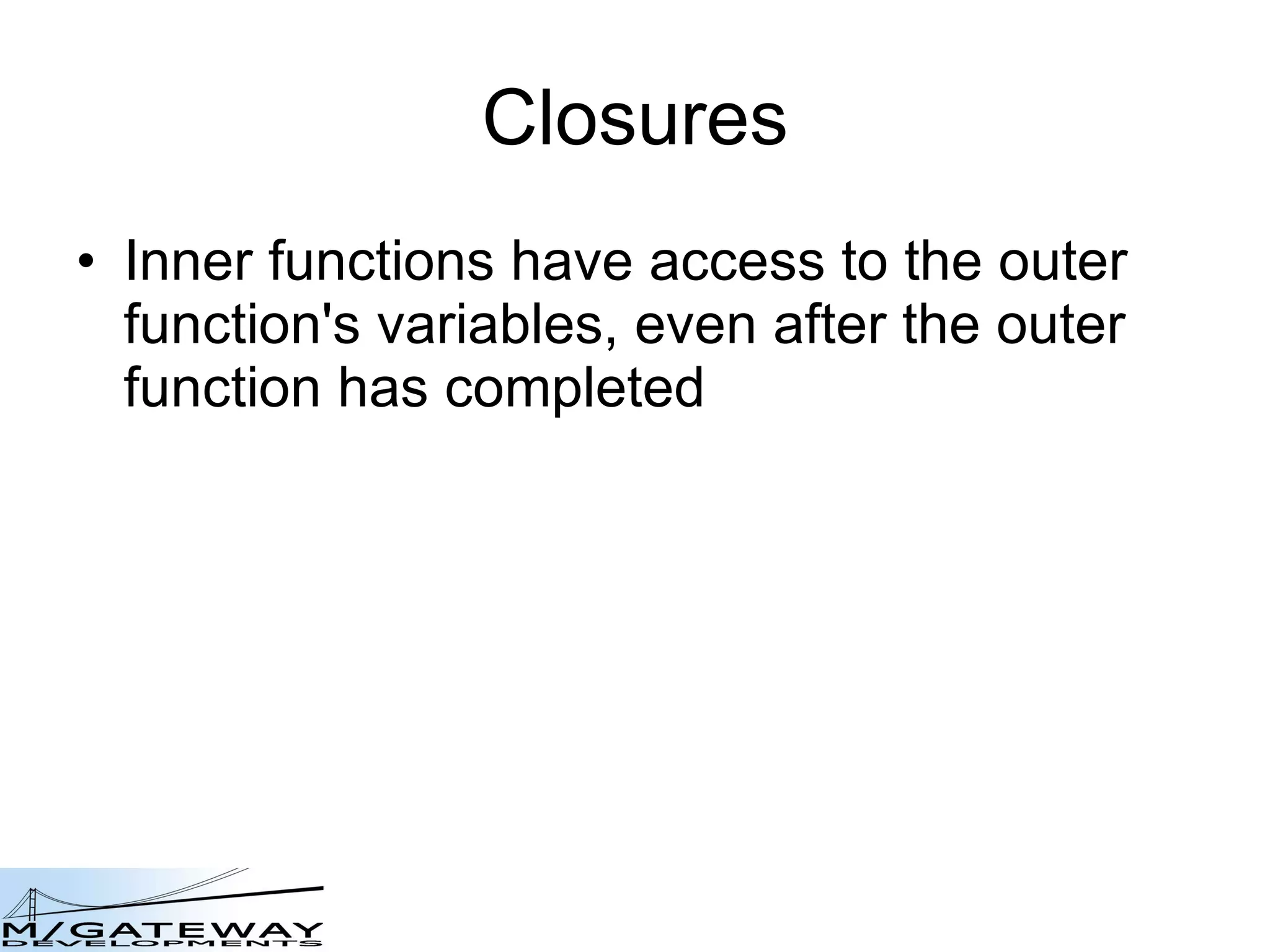 Closures

• Inner functions have access to the outer function's variables, even after the outer function has completed

M/GATEWAY
DEVELOPMENTS